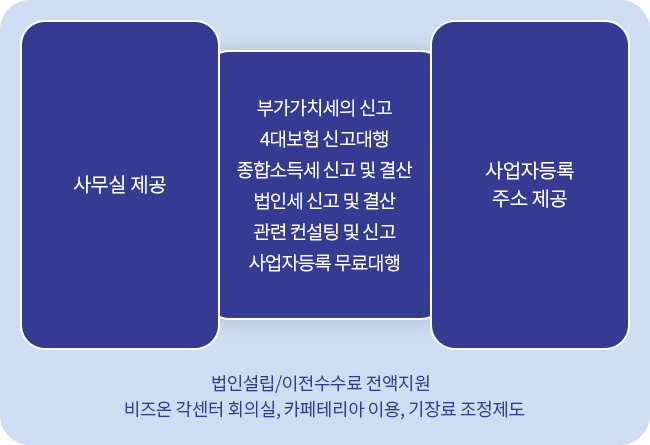 사무실 제공

부가가치세의 신고
4대보험 신고대행
종합소득세 신고 및 결산
법인세 신고 및 결산
관련 컨설팅 및 신고
사업자등록 무료대행

사업자등록
주소 제공

법인설립/이전수수료 전액지원
비즈온 각센터 회의실, 카페테리아 이용, 기장료 조정제도